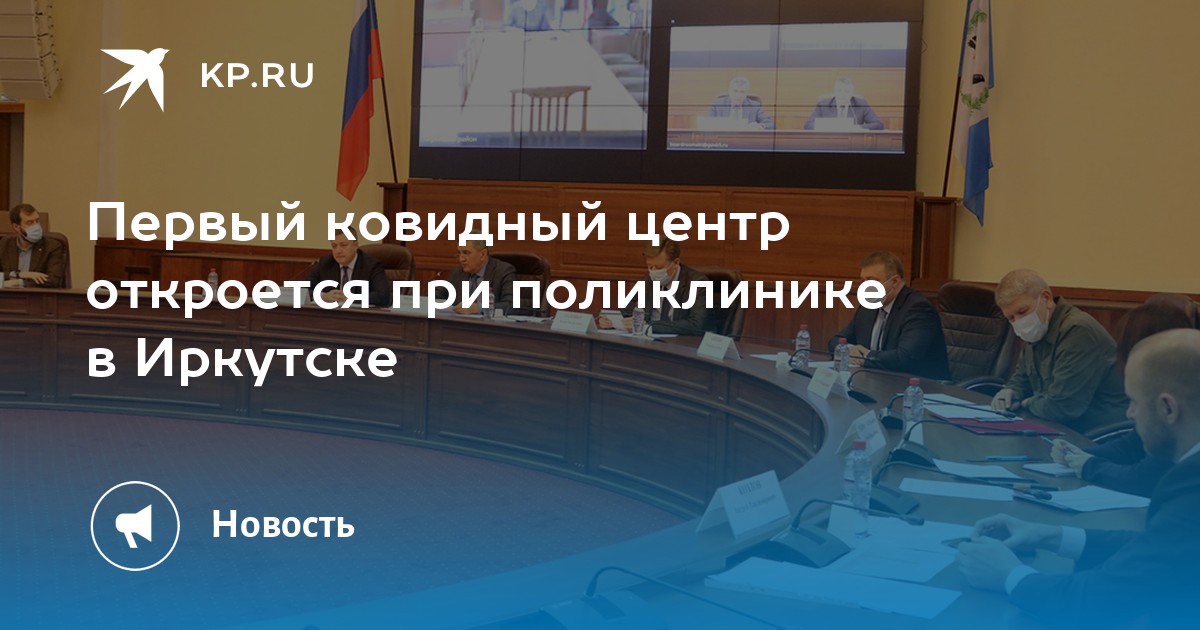 KP.RU

Первый ковидный центр откроется при поликлинике в Иркутске

Новость